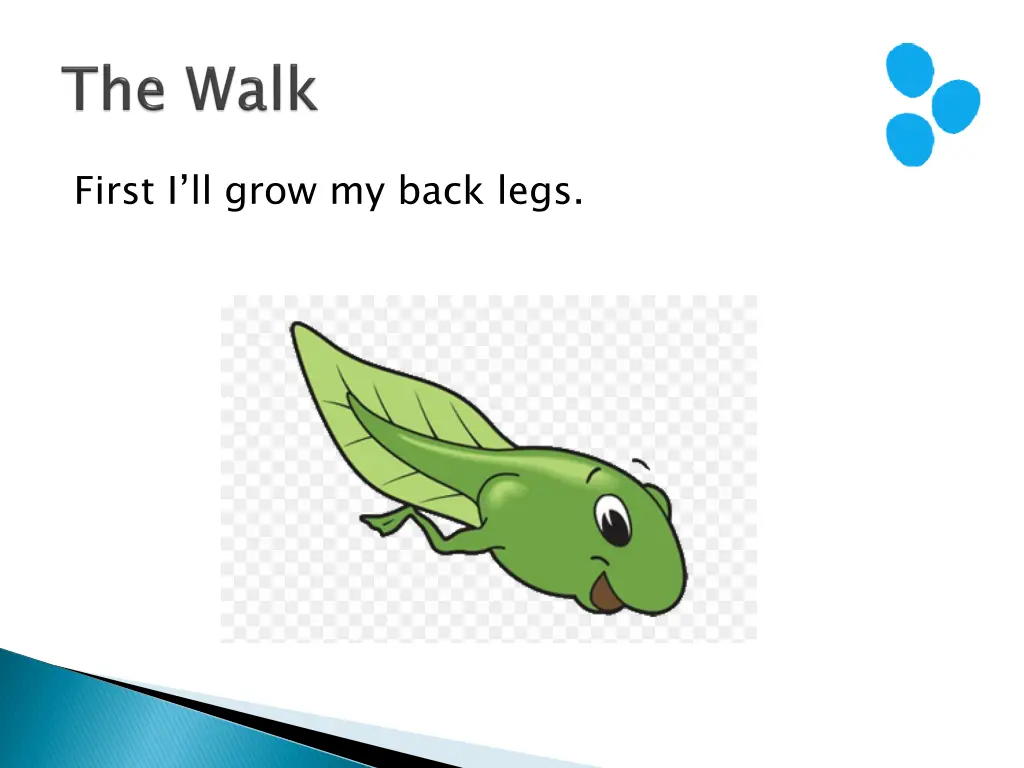 The Walk

First I’ll grow my back legs.